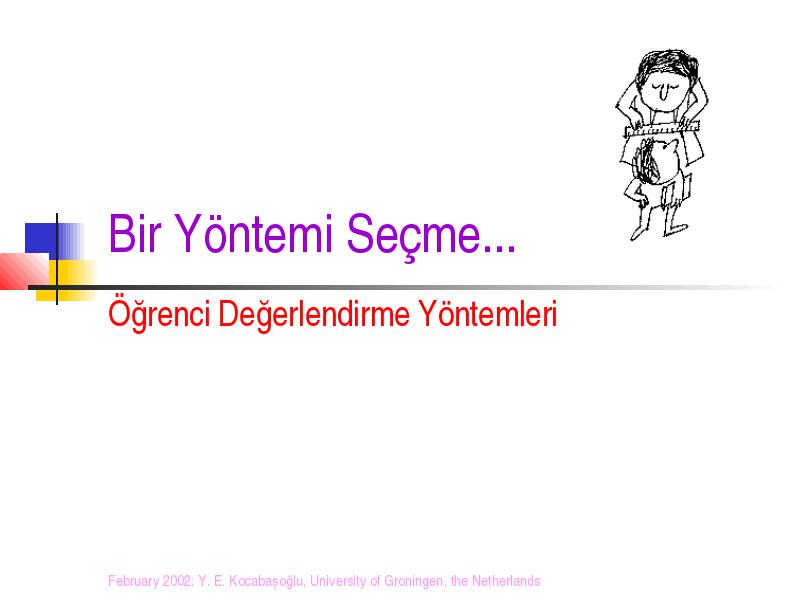 Bir Yöntemi Seçme...

Öğrenci Değerlendirme Yöntemleri

February 2002: Y. E. Kocabaşoğlu, University of Groningen, the Netherlands